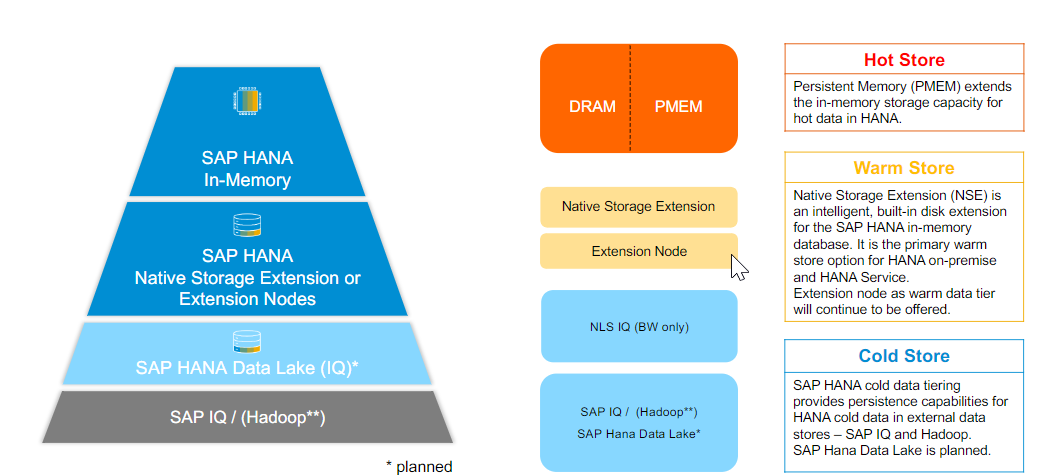 SAP HANA
In-Memory

SAP HANA
Native Storage Extension or
Extension Nodes

SAP HANA Data Lake (IQ)*

SAP IQ / (Hadoop**)

* planned

DRAM

PMEM

Native Storage Extension

Extension Node

NLS IQ (BW only)

SAP IQ / (Hadoop**)
SAP Hana Data Lake*

Hot Store

Persistent Memory (PMEM) extends the in-memory storage capacity for hot data in HANA.

Warm Store

Native Storage Extension (NSE) is an intelligent, built-in disk extension for the SAP HANA in-memory database. It is the primary warm store option for HANA on-premise and HANA Service.
Extension node as warm data tier will continue to be offered.

Cold Store

SAP HANA cold data tiering provides persistence capabilities for HANA cold data in external data stores – SAP IQ and Hadoop.
SAP Hana Data Lake is planned.